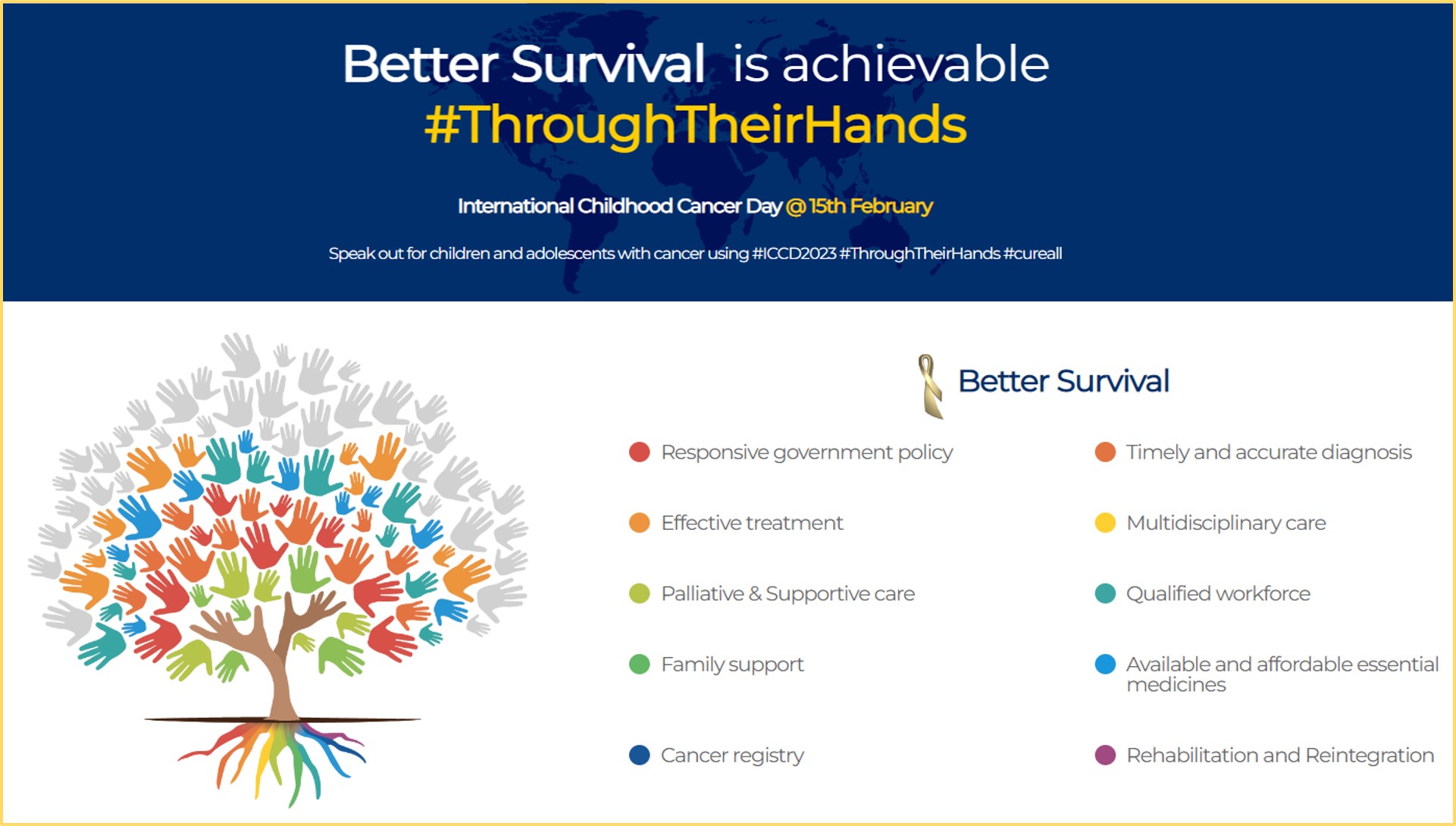 Better Survival is achievable
#ThroughTheirHands

International Childhood Cancer Day @ 15th February

Speak out for children and adolescents with cancer using #ICCD2023 #ThroughTheirHands #cureall

Better Survival

Responsive government policy

Effective treatment

Palliative & Supportive care

Family support

Cancer registry

Timely and accurate diagnosis

Multidisciplinary care

Qualified workforce

Available and affordable essential medicines

Rehabilitation and Reintegration